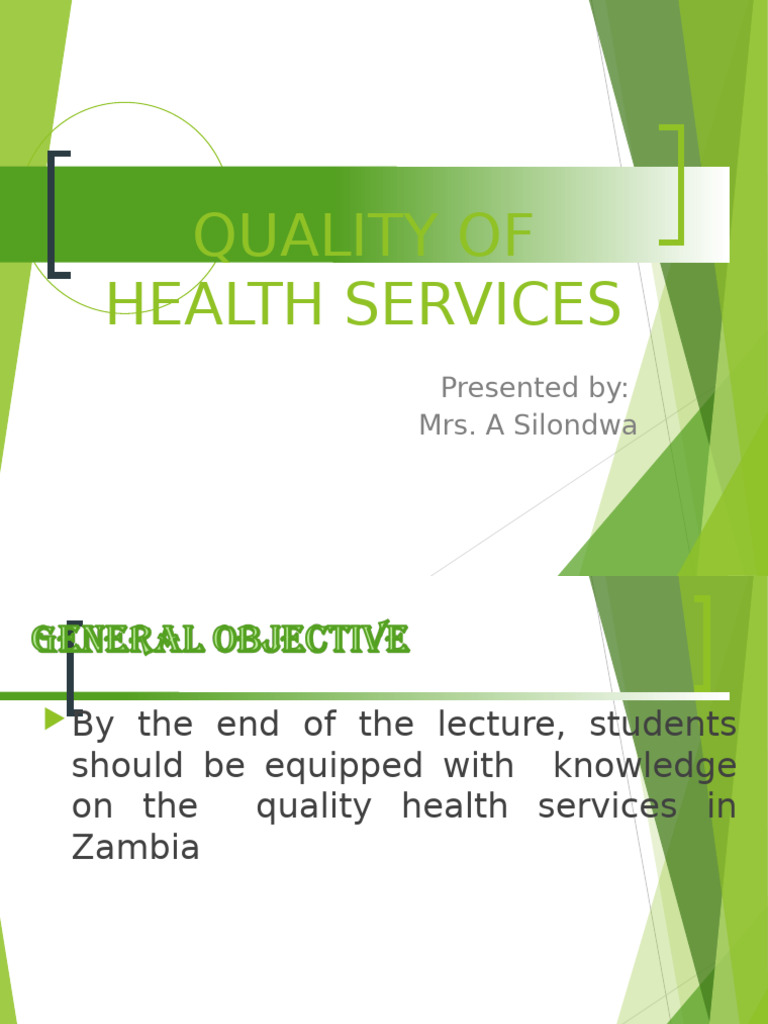 QUALITY OF HEALTH SERVICES

Presented by:
Mrs. A Silondwa

GENERAL OBJECTIVE

By the end of the lecture, students should be equipped with knowledge on the quality health services in Zambia